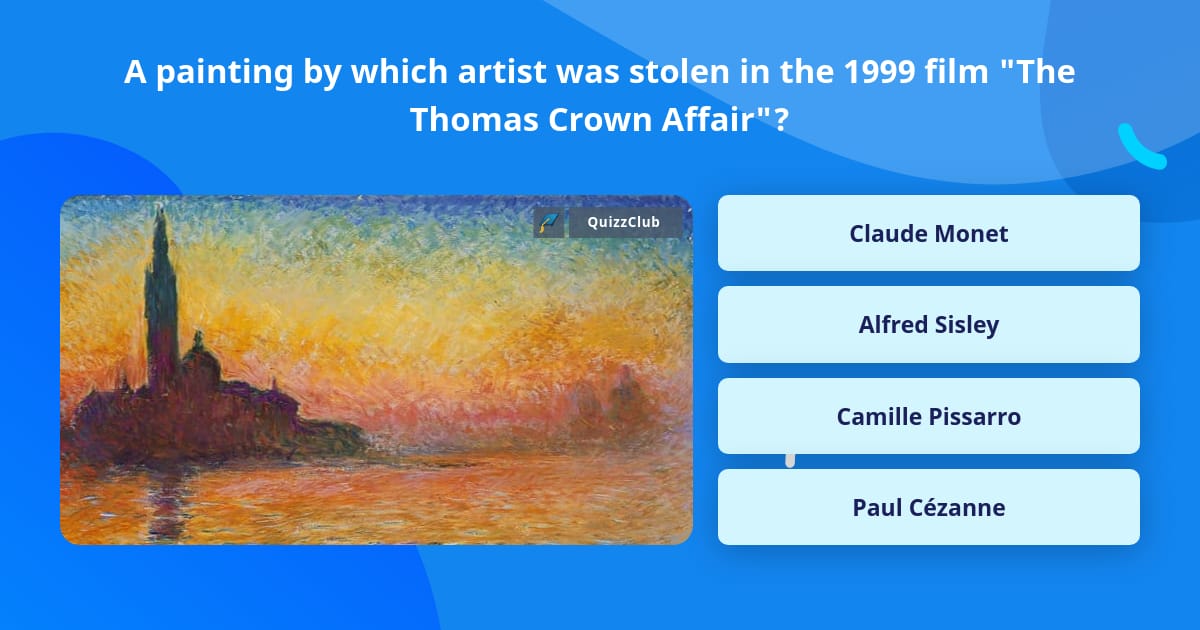 A painting by which artist was stolen in the 1999 film "The Thomas Crown Affair"?

QuizzClub

Claude Monet

Alfred Sisley

Camille Pissarro

Paul Cézanne